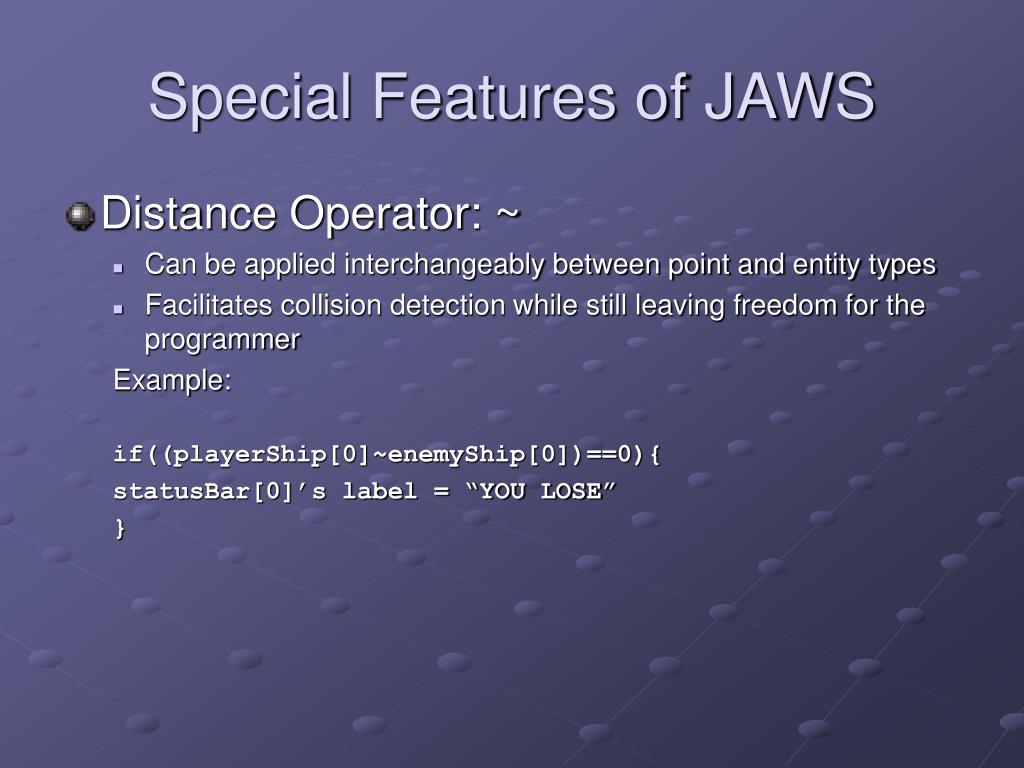 Special Features of JAWS

Distance Operator: ~

Can be applied interchangeably between point and entity types

Facilitates collision detection while still leaving freedom for the programmer

Example:

if((playerShip[0]~enemyShip[0])==0){
statusBar[0]’s label = “YOU LOSE”
}